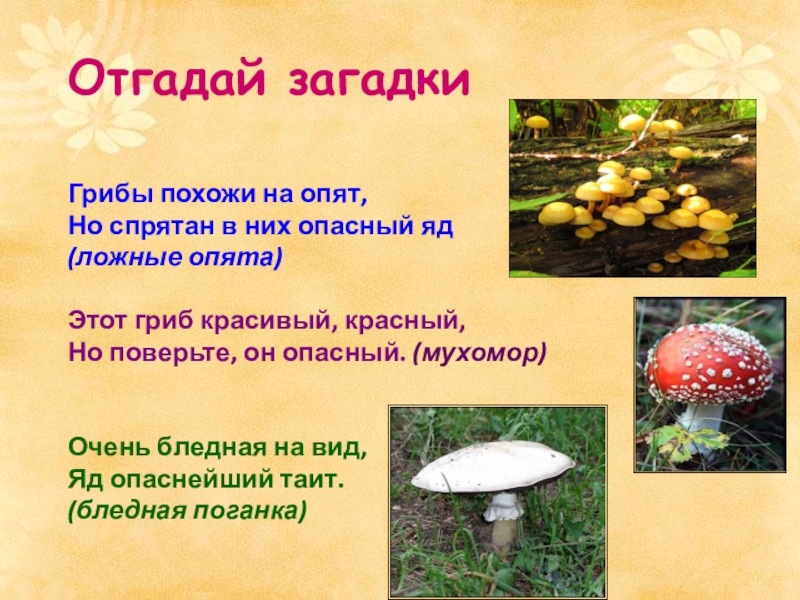 Отгадай загадки

Грибы похожи на опят,
Но спрятан в них опасный яд
(ложные опята)

Этот гриб красивый, красный,
Но поверьте, он опасный. (мухомор)

Очень бледная на вид,
Яд опаснейший таит.
(бледная поганка)